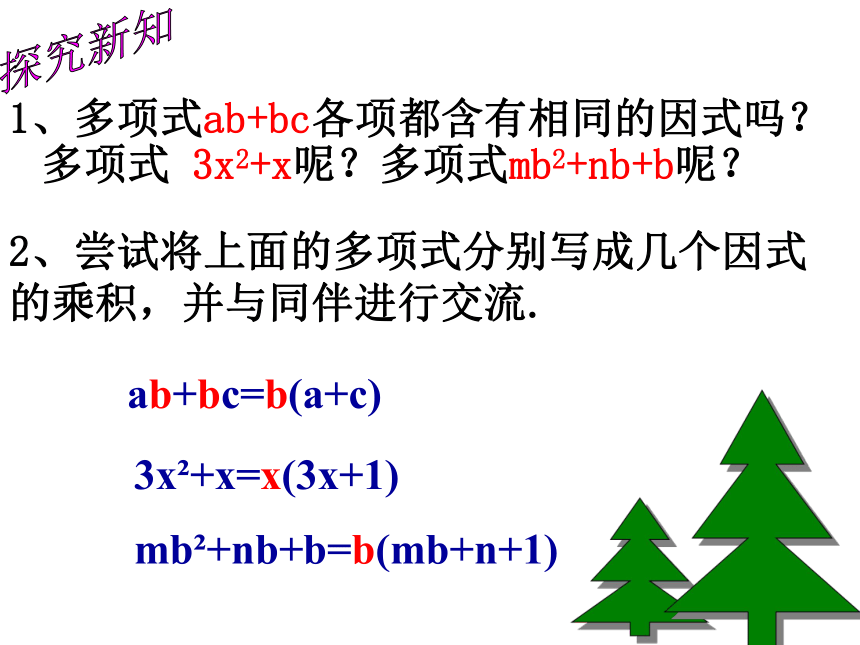 探究新知

1、多项式$ab+bc$各项都含有相同的因式吗？多项式 $3x^2+x$呢？多项式$mb^2+nb+b$呢？

2、尝试将上面的多项式分别写成几个因式的乘积，并与同伴进行交流.

$ab+bc=b(a+c)$

$3x^2+x=x(3x+1)$

$mb^2+nb+b=b(mb+n+1)$